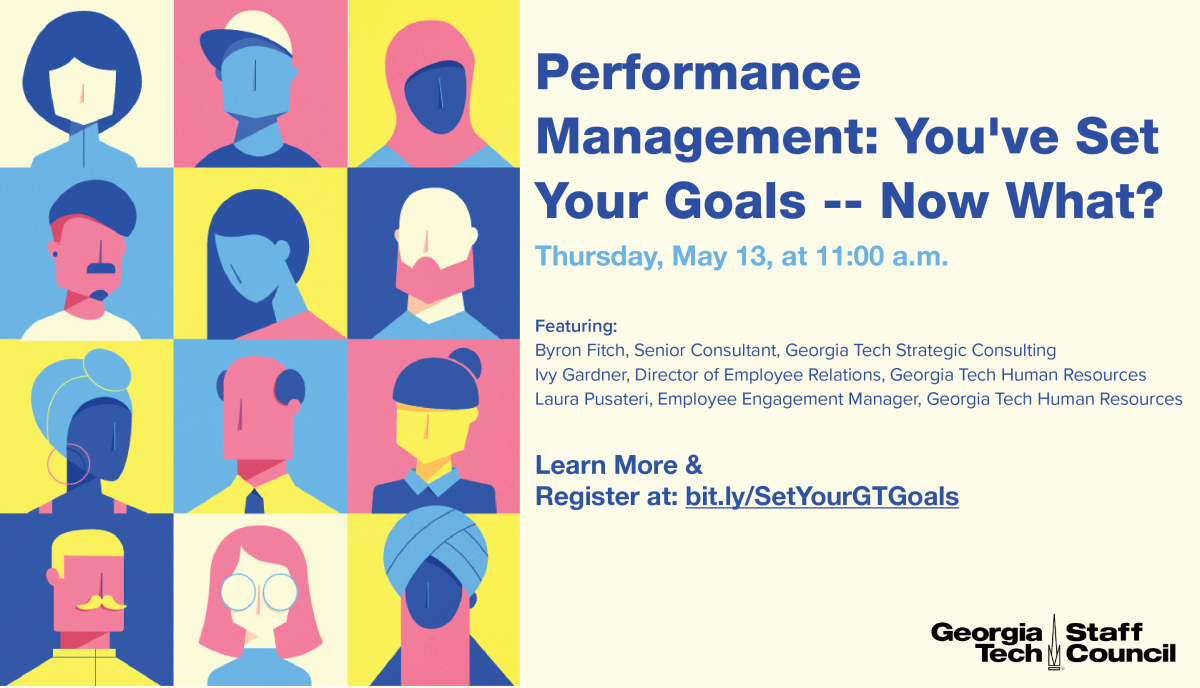 Performance Management: You've Set Your Goals -- Now What?

Thursday, May 13, at 11:00 a.m.

Featuring:
Byron Fitch, Senior Consultant, Georgia Tech Strategic Consulting
Ivy Gardner, Director of Employee Relations, Georgia Tech Human Resources
Laura Pusateri, Employee Engagement Manager, Georgia Tech Human Resources

Learn More &
Register at: bit.ly/SetYourGTGoals

Georgia Tech Staff Council